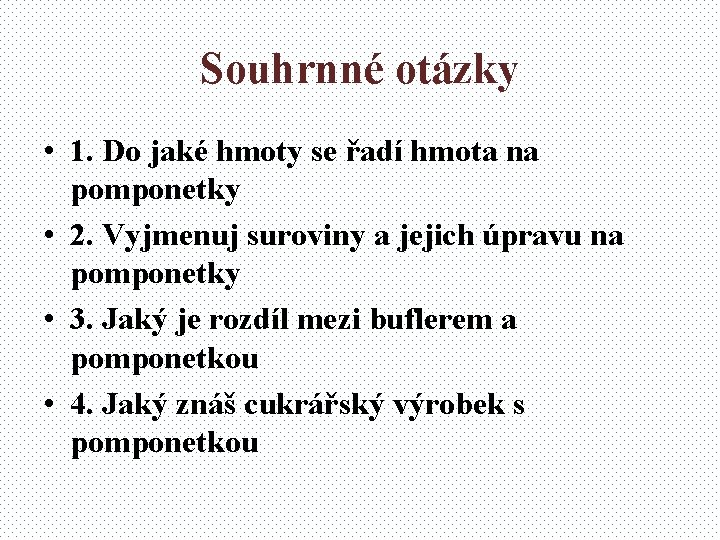 Souhrnné otázky

• 1. Do jaké hmoty se řadí hmota na pomponetky
• 2. Vyjmenuj suroviny a jejich úpravu na pomponetky
• 3. Jaký je rozdíl mezi buflerem a pomponetkou
• 4. Jaký znáš cukrářský výrobek s pomponetkou